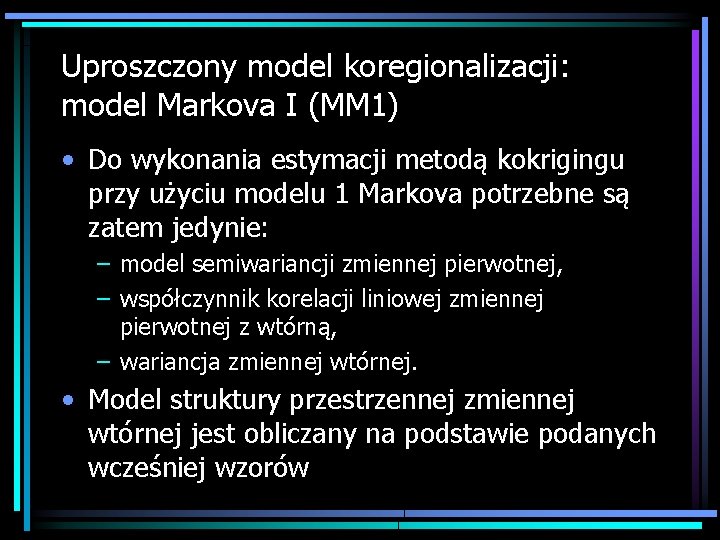 Uproszczony model koregionalizacji: model Markova I (MM1)

• Do wykonania estymacji metodą kokrigingu przy użyciu modelu 1 Markova potrzebne są zatem jedynie:
– model semiwariancji zmiennej pierwotnej,
– współczynnik korelacji liniowej zmiennej pierwotnej z wtórną,
– wariancja zmiennej wtórnej.

• Model struktury przestrzennej zmiennej wtórnej jest obliczany na podstawie podanych wcześniej wzorów